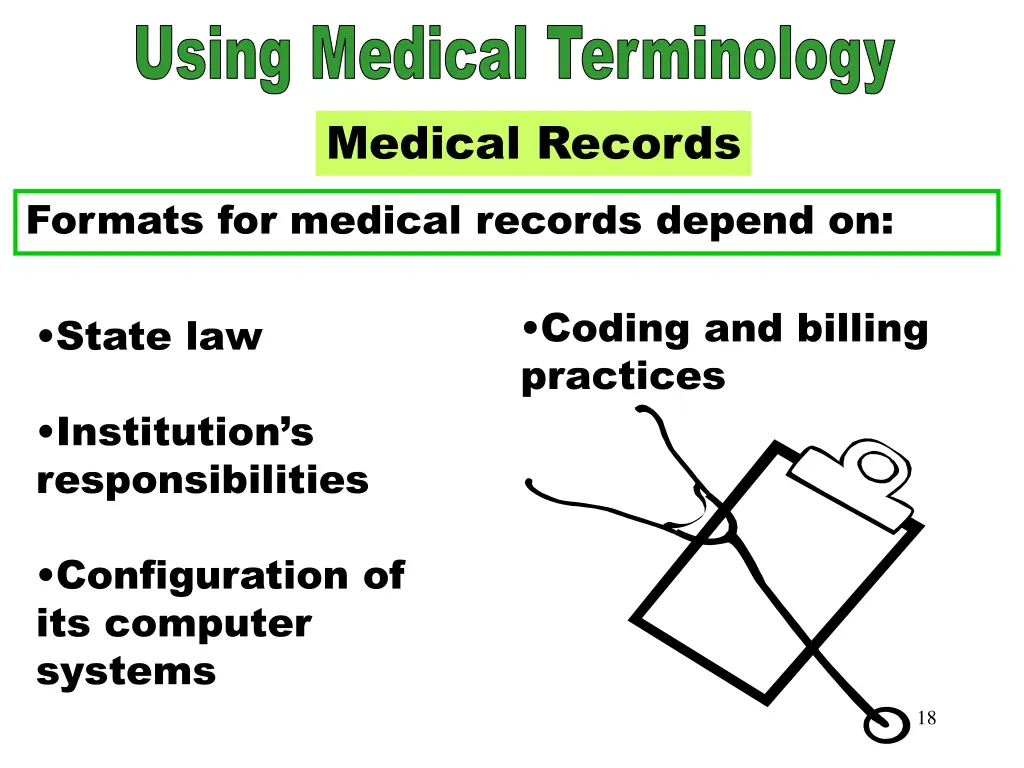 Using Medical Terminology

Medical Records

Formats for medical records depend on:

•State law

•Institution’s responsibilities

•Configuration of its computer systems

•Coding and billing practices

18